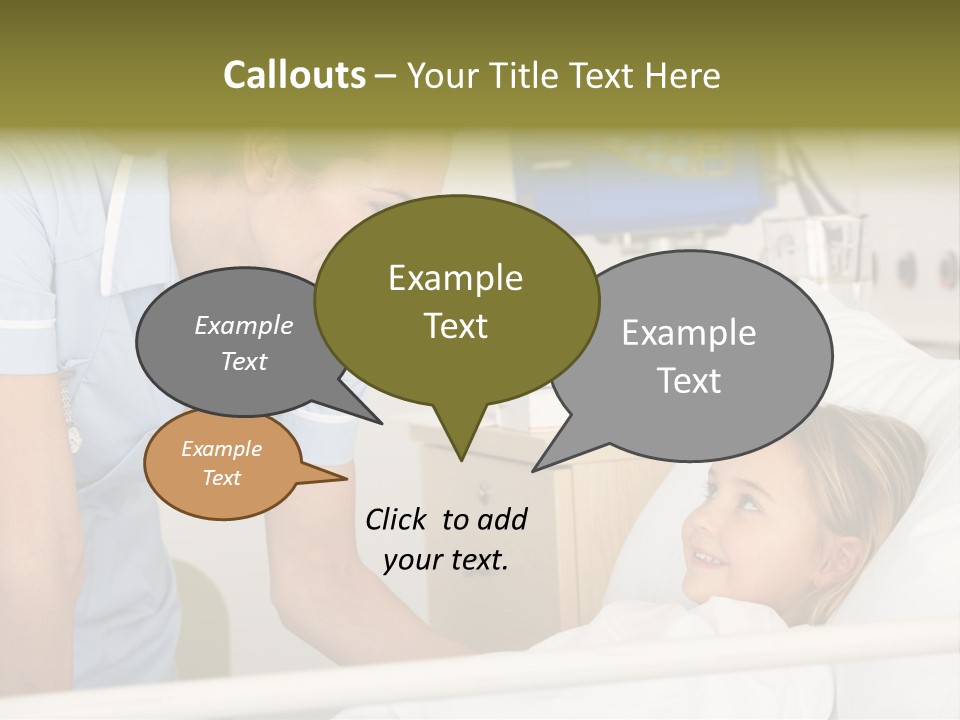 Callouts – Your Title Text Here

Example Text

Example Text

Example Text

Example Text

Click to add your text.